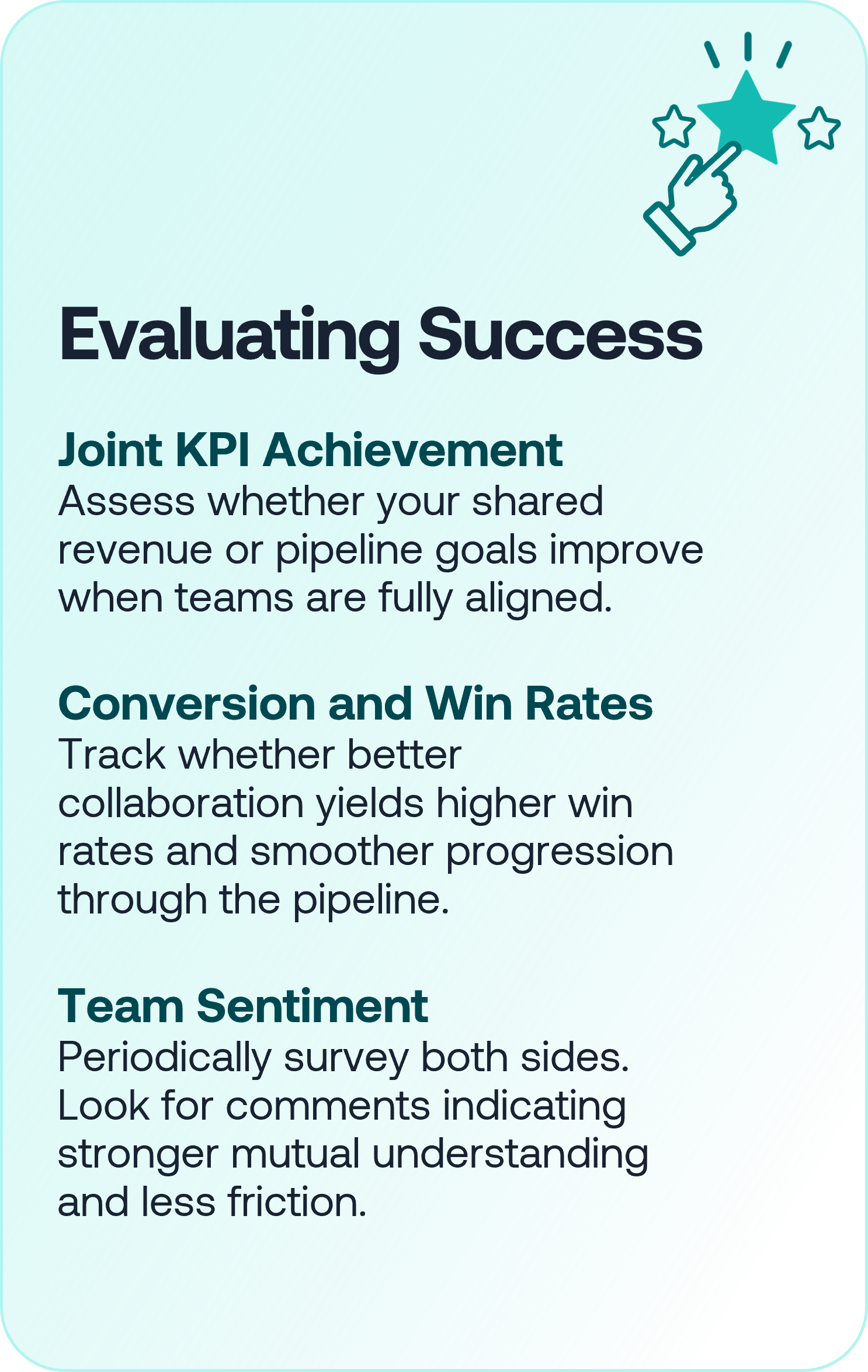 Evaluating Success

Joint KPI Achievement
Assess whether your shared revenue or pipeline goals improve when teams are fully aligned.

Conversion and Win Rates
Track whether better collaboration yields higher win rates and smoother progression through the pipeline.

Team Sentiment
Periodically survey both sides. Look for comments indicating stronger mutual understanding and less friction.